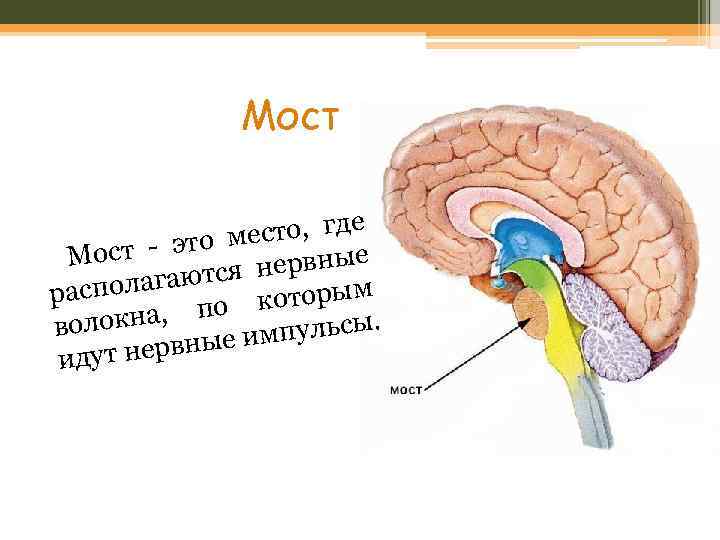 Мост

Мост - это место, где располагаются нервные волокна, по которым идут нервные импульсы.

мост